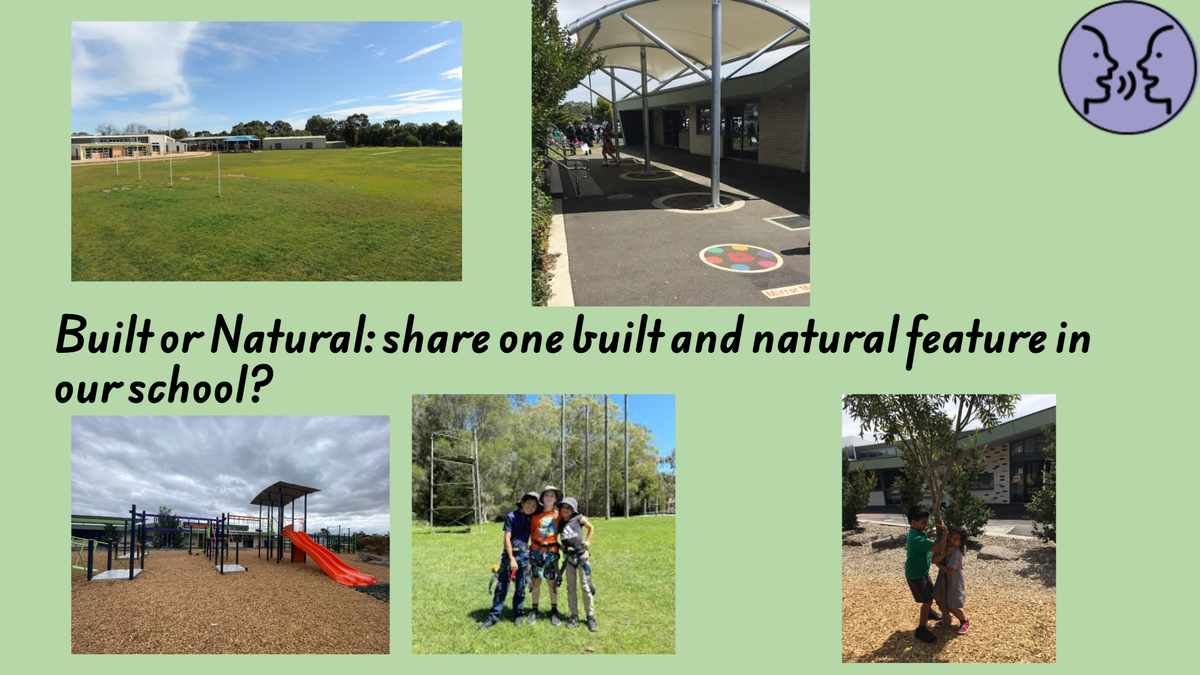 Built or Natural: share one built and natural feature in our school?